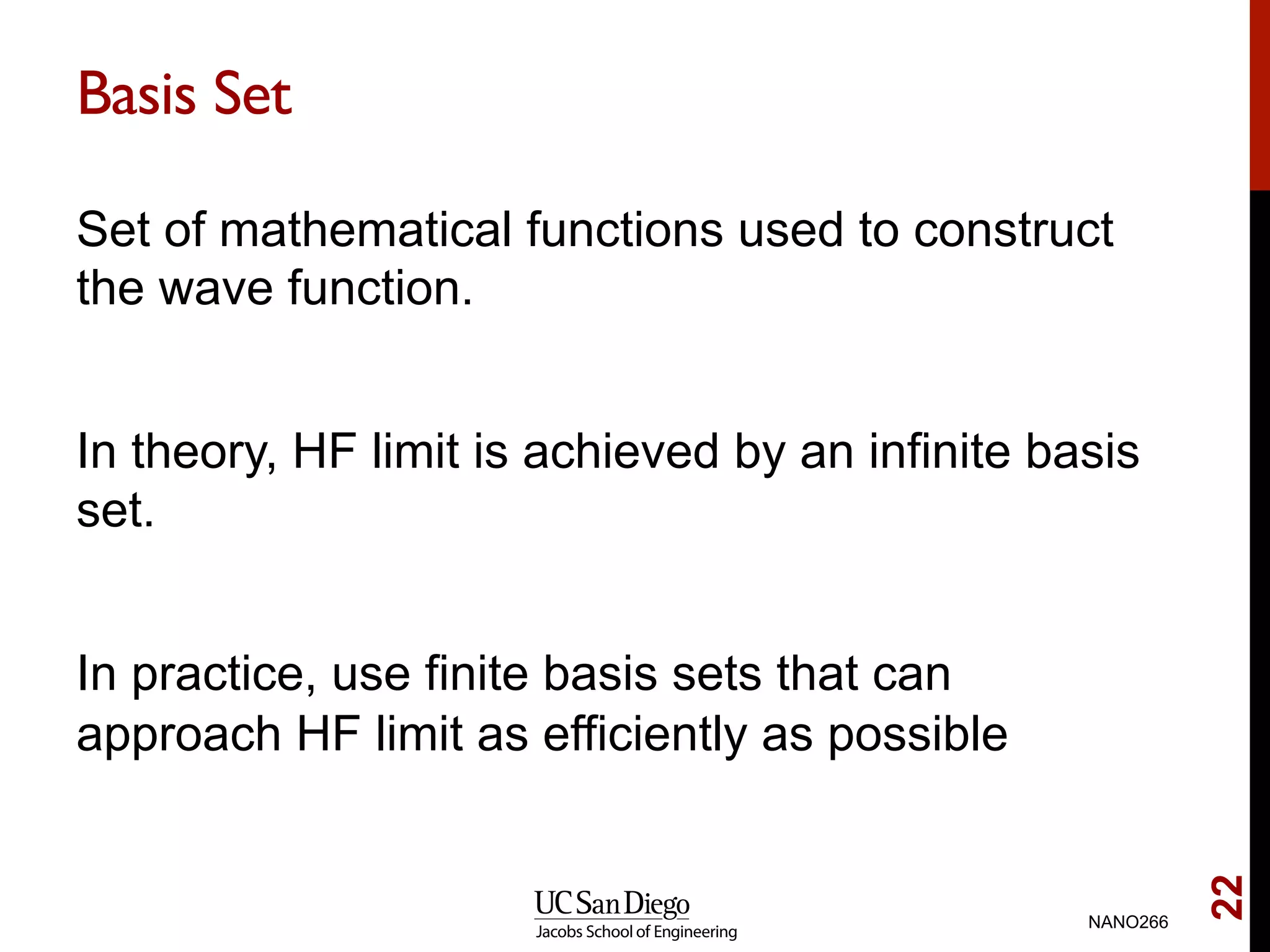 Basis Set

Set of mathematical functions used to construct the wave function.

In theory, HF limit is achieved by an infinite basis set.

In practice, use finite basis sets that can approach HF limit as efficiently as possible

UC San Diego
Jacobs School of Engineering

NANO266

22